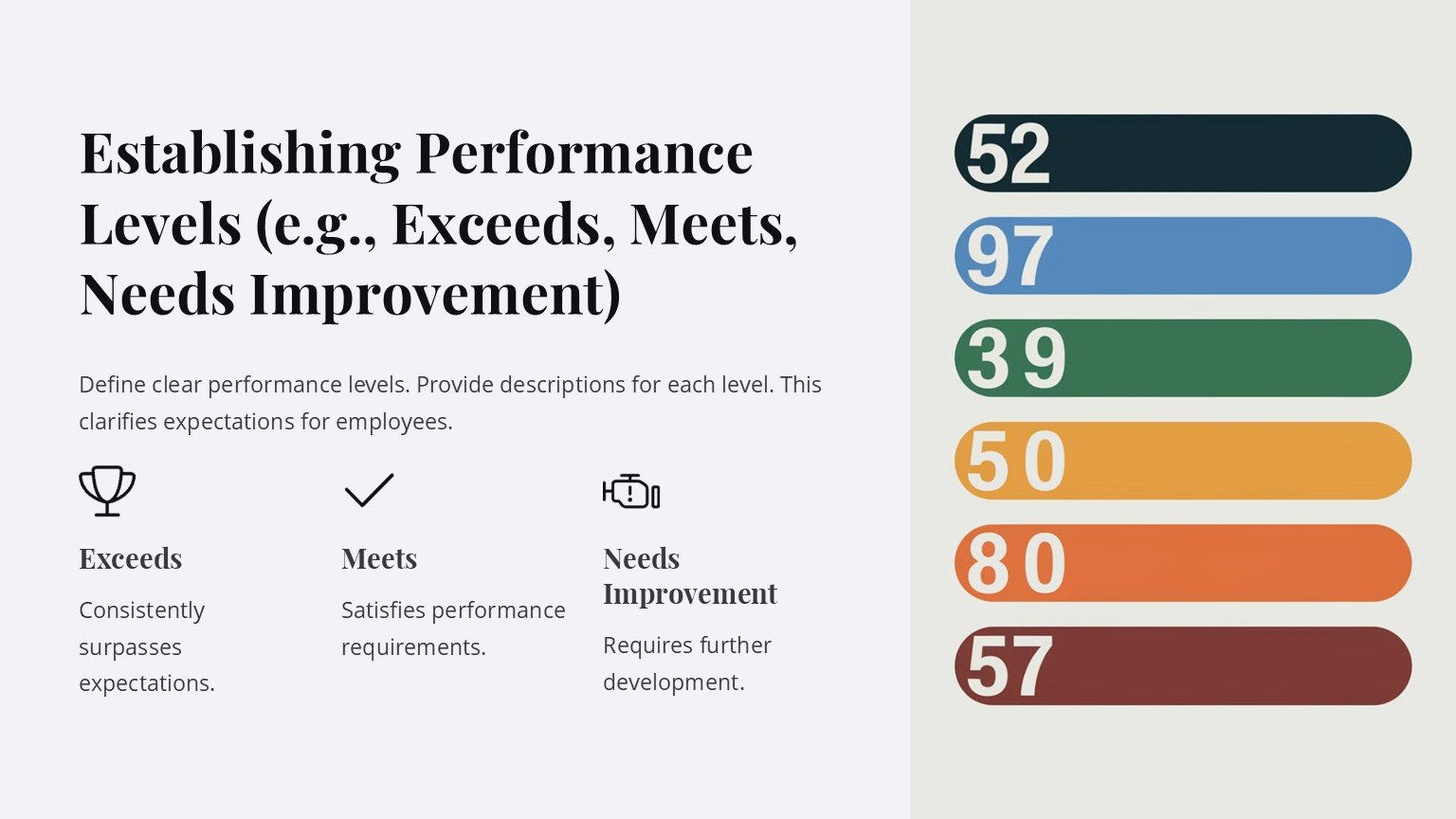 Establishing Performance Levels (e.g., Exceeds, Meets, Needs Improvement)

Define clear performance levels. Provide descriptions for each level. This clarifies expectations for employees.

Exceeds

Consistently surpasses expectations.

Meets

Satisfies performance requirements.

Needs Improvement

Requires further development.

52

97

39

50

80

57